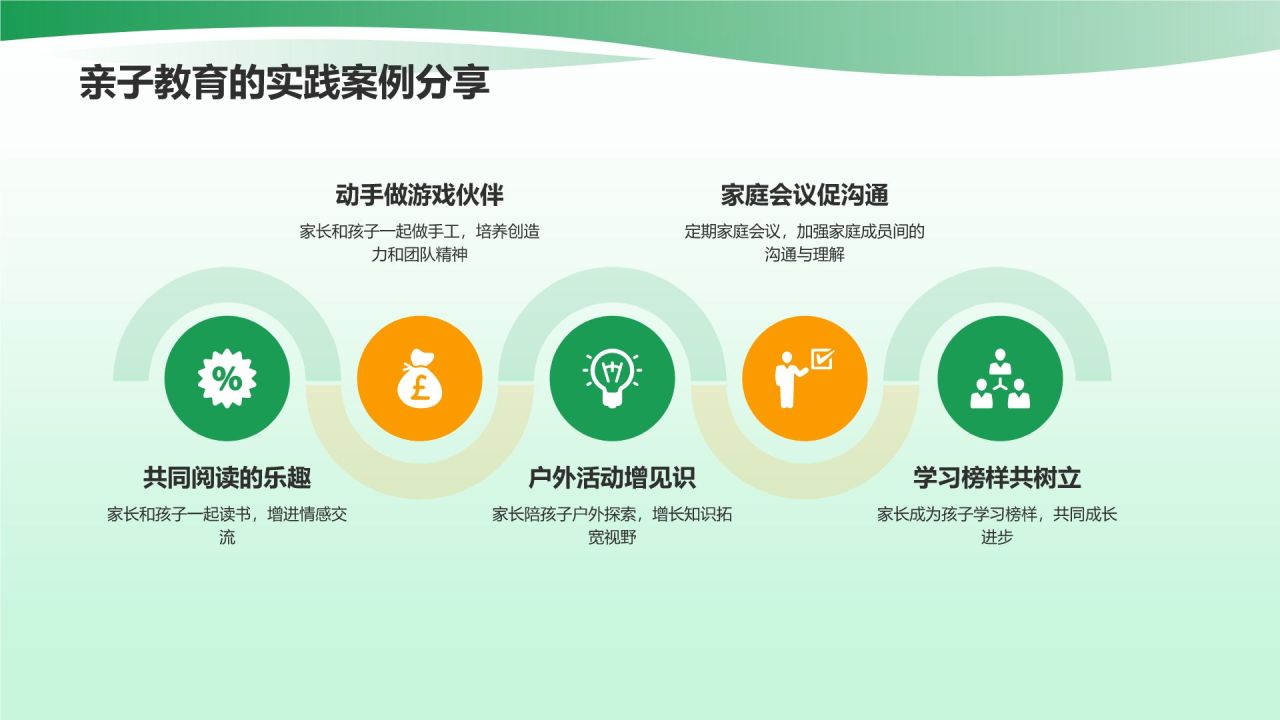 亲子教育的实践案例分享

动手做游戏伙伴

家长和孩子一起做手工，培养创造力和团队精神

家庭会议促沟通

定期家庭会议，加强家庭成员间的沟通与理解

%

£

共同阅读的乐趣

家长和孩子一起读书，增进情感交流

户外活动增见识

家长陪孩子户外探索，增长知识拓宽视野

学习榜样共树立

家长成为孩子学习榜样，共同成长进步